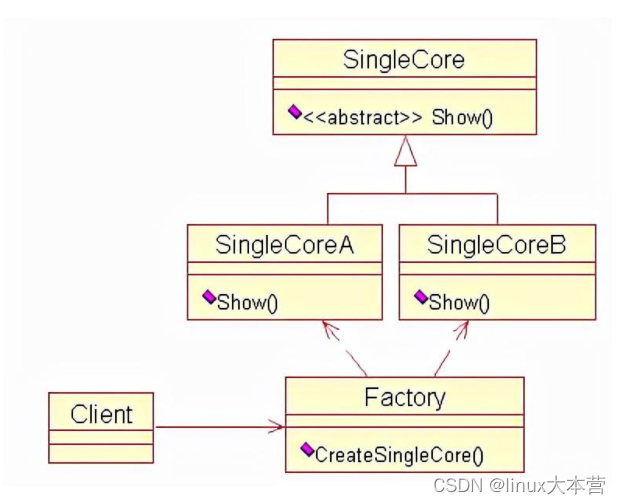 SingleCore

<<abstract>> Show()

SingleCoreA

Show()

SingleCoreB

Show()

Client

Factory

CreateSingleCore()

CSDN @linux大本营